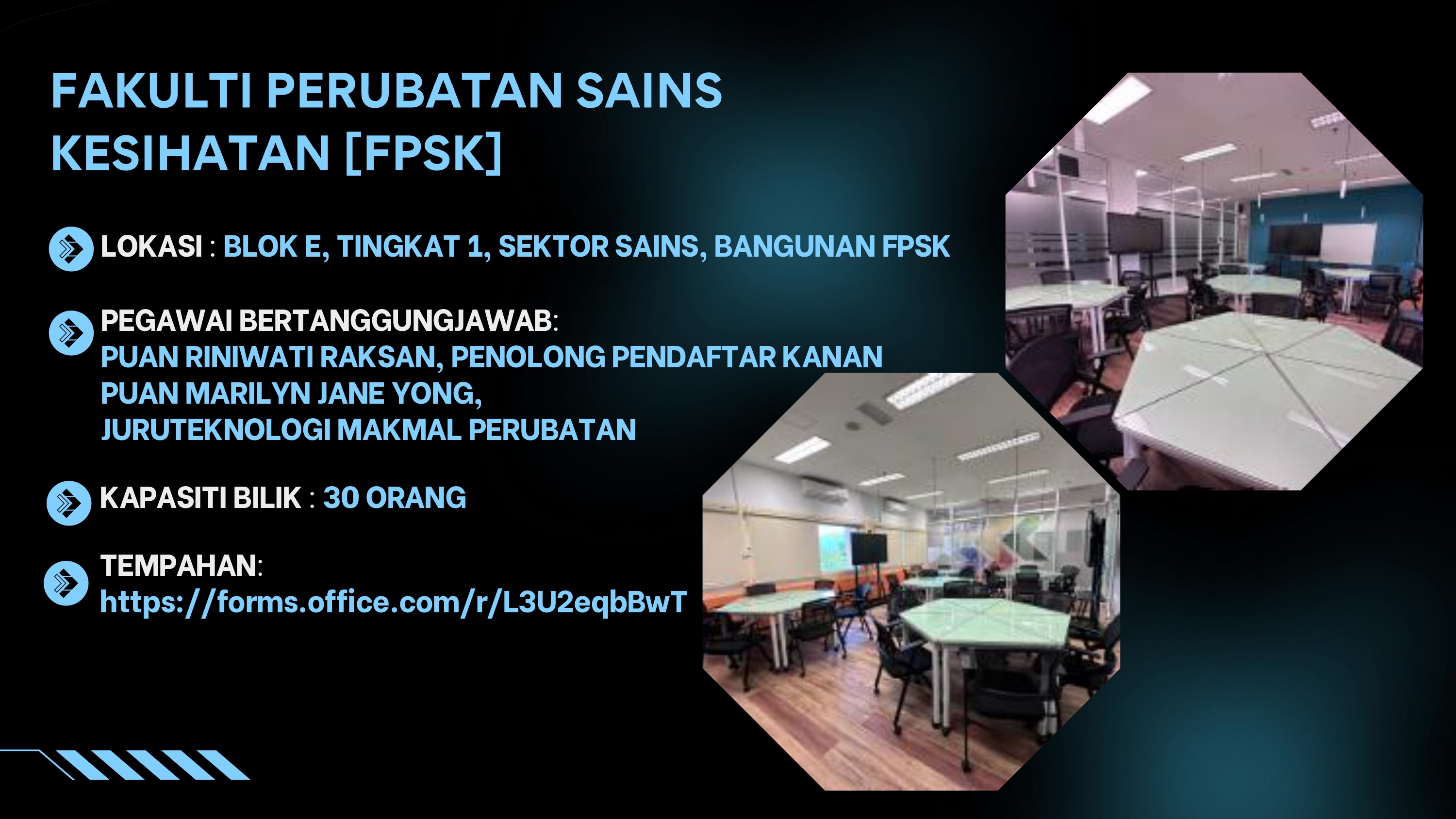 FAKULTI PERUBATAN SAINS KESIHATAN [FPSK]

LOKASI : BLOK E, TINGKAT 1, SEKTOR SAINS, BANGUNAN FPSK

PEGAWAI BERTANGGUNGJAWAB:
PUAN RINIWATI RAKSAN, PENOLONG PENDAFTAR KANAN
PUAN MARILYN JANE YONG,
JURUTEKNOLOGI MAKMAL PERUBATAN

KAPASITI BILIK : 30 ORANG

TEMPAHAN:
https://forms.office.com/r/L3U2eqbBwT